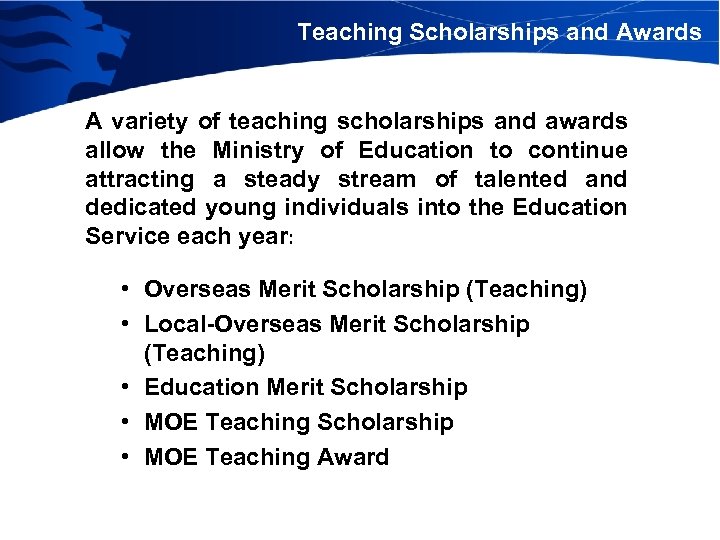 Teaching Scholarships and Awards

A variety of teaching scholarships and awards allow the Ministry of Education to continue attracting a steady stream of talented and dedicated young individuals into the Education Service each year:

• Overseas Merit Scholarship (Teaching)
• Local-Overseas Merit Scholarship (Teaching)
• Education Merit Scholarship
• MOE Teaching Scholarship
• MOE Teaching Award